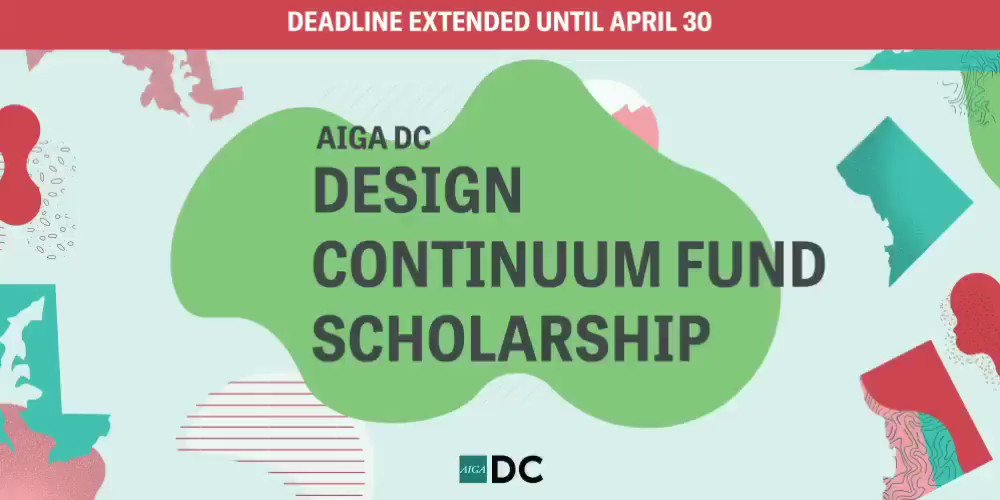 DEADLINE EXTENDED UNTIL APRIL 30

AIGA DC
DESIGN
CONTINUUM FUND
SCHOLARSHIP

AIGA DC